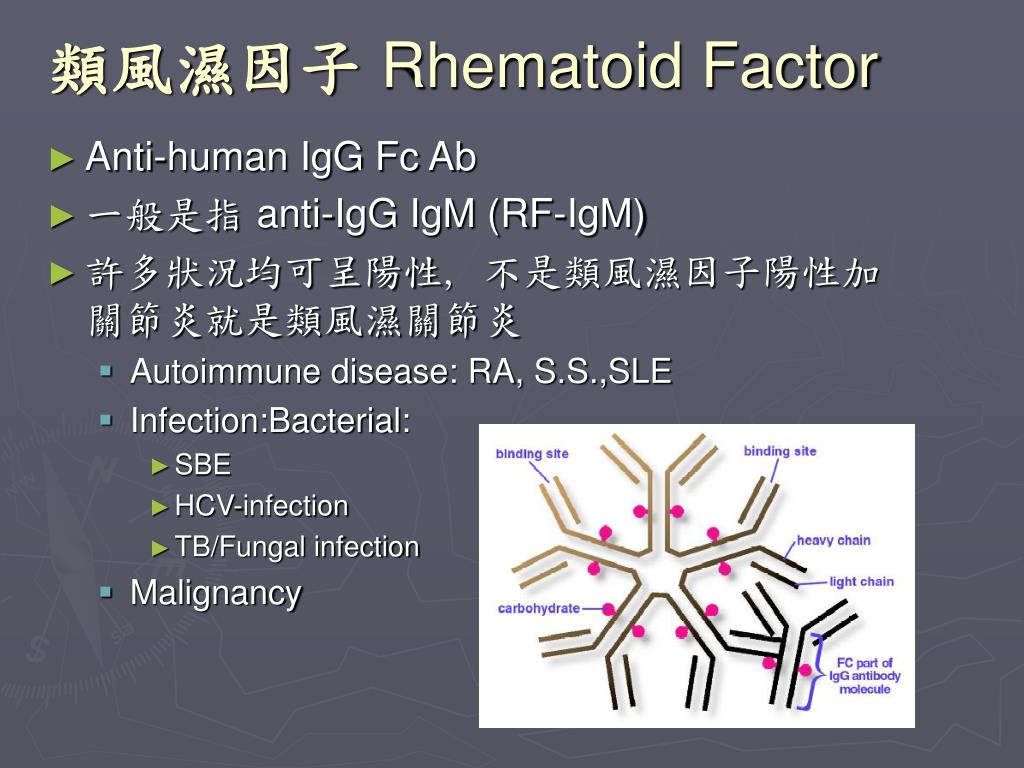 類風濕因子 Rhematoid Factor

► Anti-human IgG Fc Ab

► 一般是指 anti-IgG IgM (RF-IgM)

► 許多狀況均可呈陽性, 不是類風濕因子陽性加關節炎就是類風濕關節炎

▪ Autoimmune disease: RA, S.S.,SLE

▪ Infection:Bacterial:

► SBE

► HCV-infection

► TB/Fungal infection

▪ Malignancy

binding site

binding site

heavy chain

light chain

carbohydrate

FC part of IgG antibody molecule